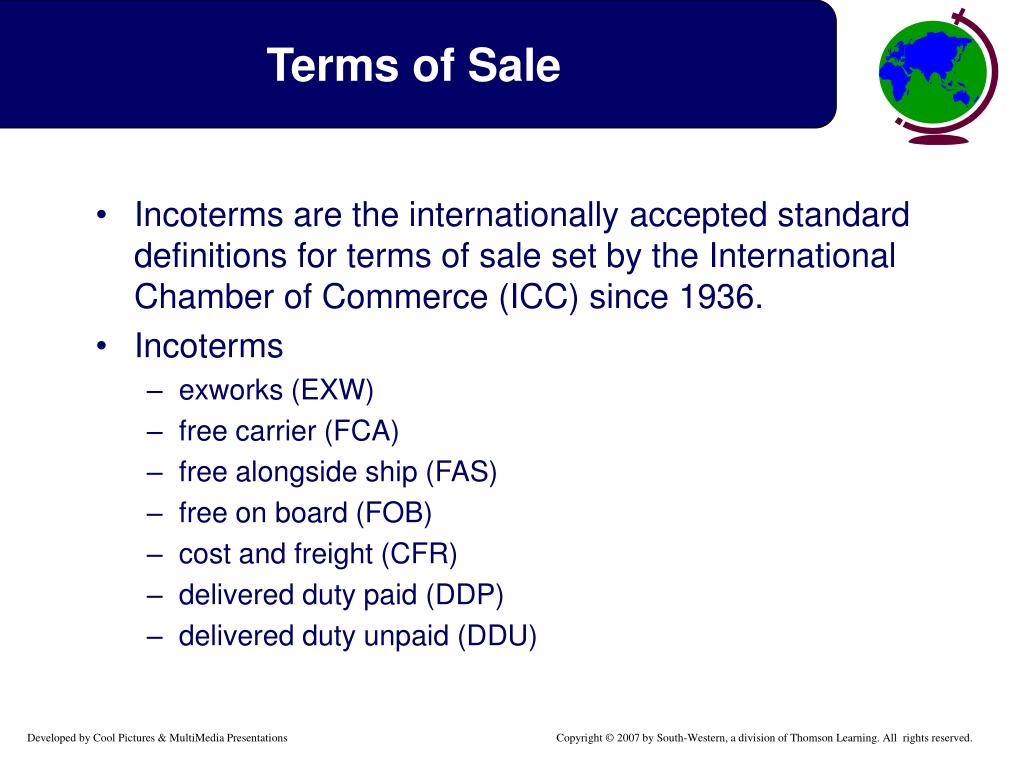 Terms of Sale

• Incoterms are the internationally accepted standard definitions for terms of sale set by the International Chamber of Commerce (ICC) since 1936.

• Incoterms
– exworks (EXW)
– free carrier (FCA)
– free alongside ship (FAS)
– free on board (FOB)
– cost and freight (CFR)
– delivered duty paid (DDP)
– delivered duty unpaid (DDU)

Developed by Cool Pictures & MultiMedia Presentations

Copyright © 2007 by South-Western, a division of Thomson Learning. All rights reserved.